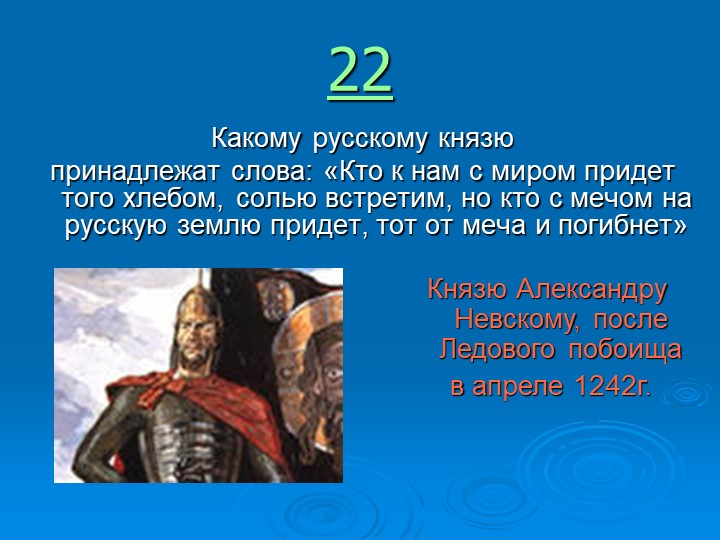 22

Какому русскому князю принадлежат слова: «Кто к нам с миром придет того хлебом, солью встретим, но кто с мечом на русскую землю придет, тот от меча и погибнет»

Князю Александру Невскому, после Ледового побоища в апреле 1242г.